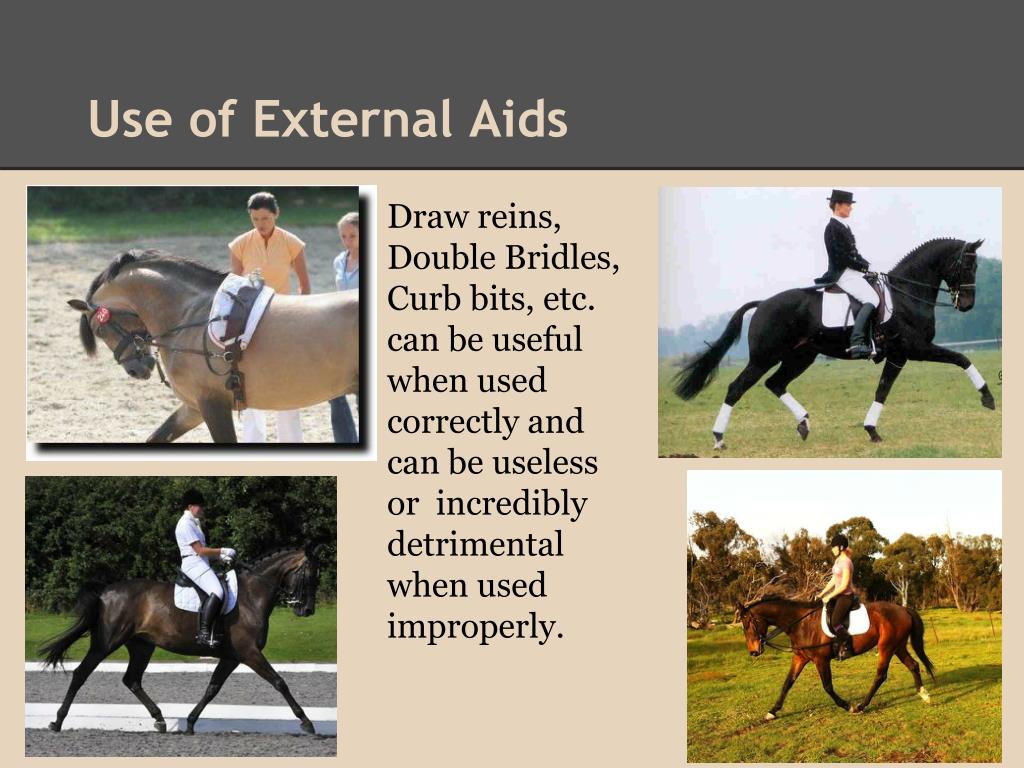 Use of External Aids

Draw reins, Double Bridles, Curb bits, etc. can be useful when used correctly and can be useless or incredibly detrimental when used improperly.